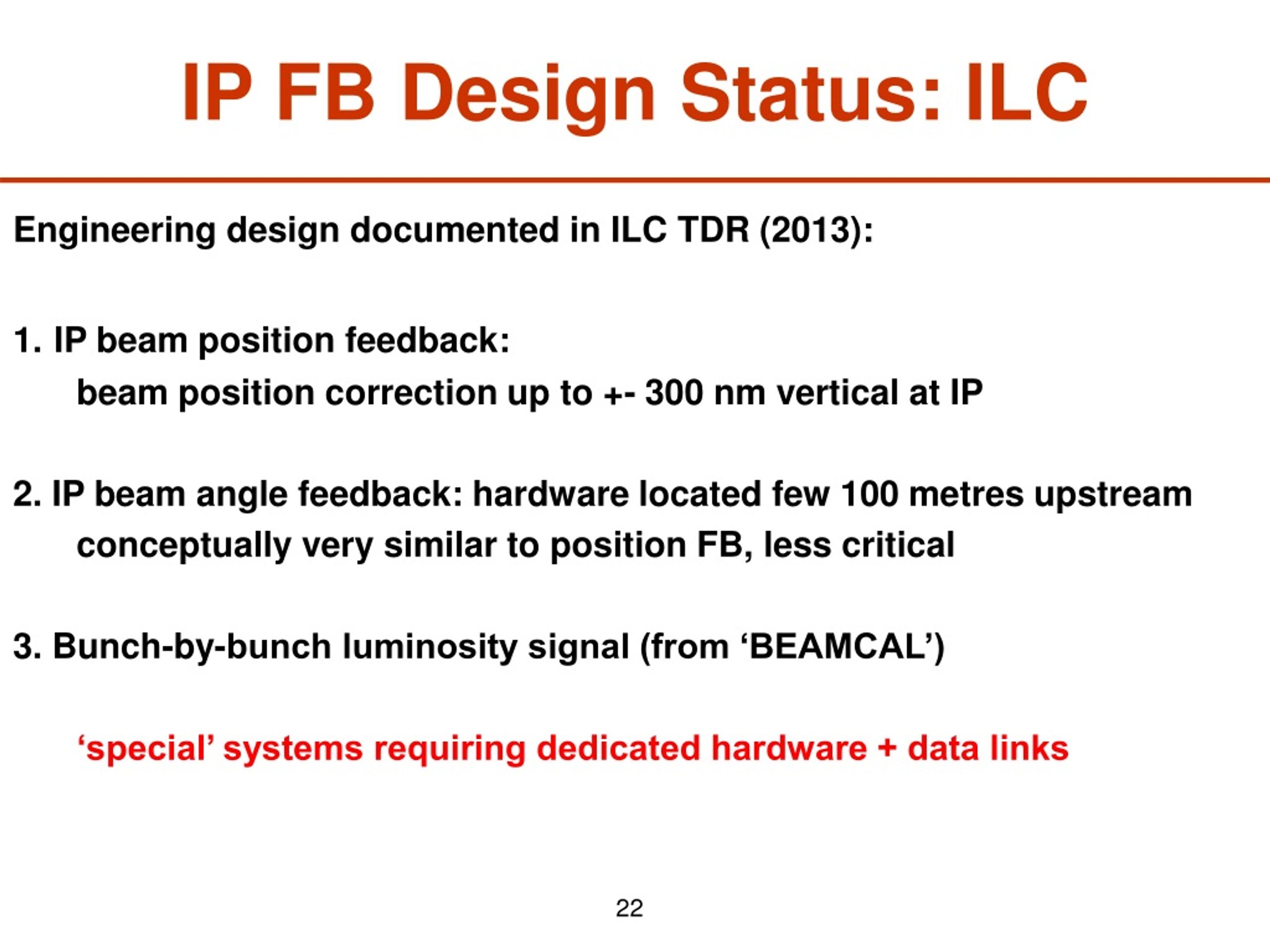 IP FB Design Status: ILC

Engineering design documented in ILC TDR (2013):

1. IP beam position feedback:
beam position correction up to +- 300 nm vertical at IP

2. IP beam angle feedback: hardware located few 100 metres upstream
conceptually very similar to position FB, less critical

3. Bunch-by-bunch luminosity signal (from ‘BEAMCAL’)

‘special’ systems requiring dedicated hardware + data links

22